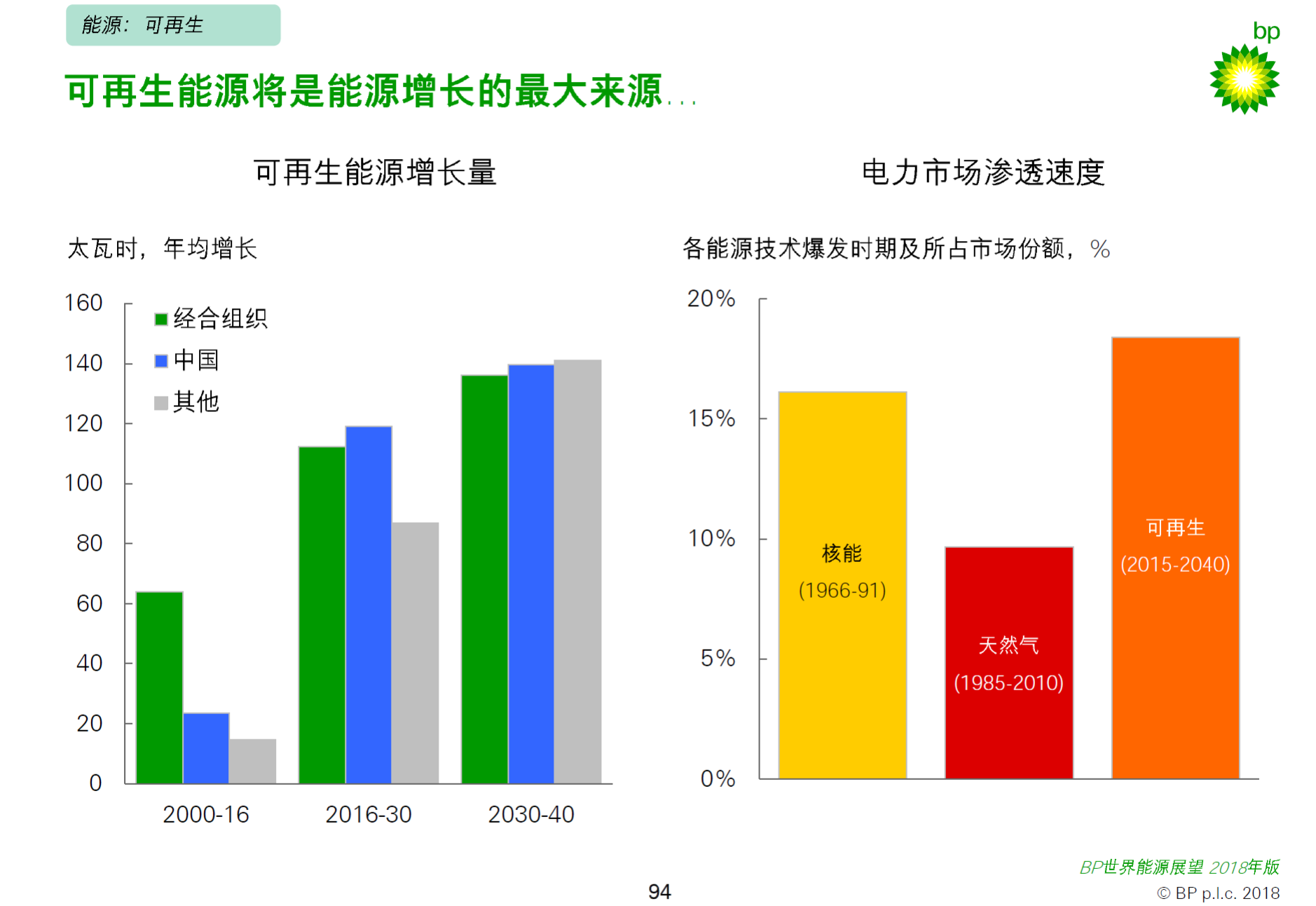 能源：可再生

bp

可再生能源将是能源增长的最大来源...

可再生能源增长量

太瓦时，年均增长

160
140
120
100
80
60
40
20
0

经合组织
中国
其他

2000-16
2016-30
2030-40

电力市场渗透速度

各能源技术爆发时期及所占市场份额，%

20%
15%
10%
5%
0%

核能
(1966-91)

天然气
(1985-2010)

可再生
(2015-2040)

94

BP世界能源展望 2018年版
© BP p.l.c. 2018